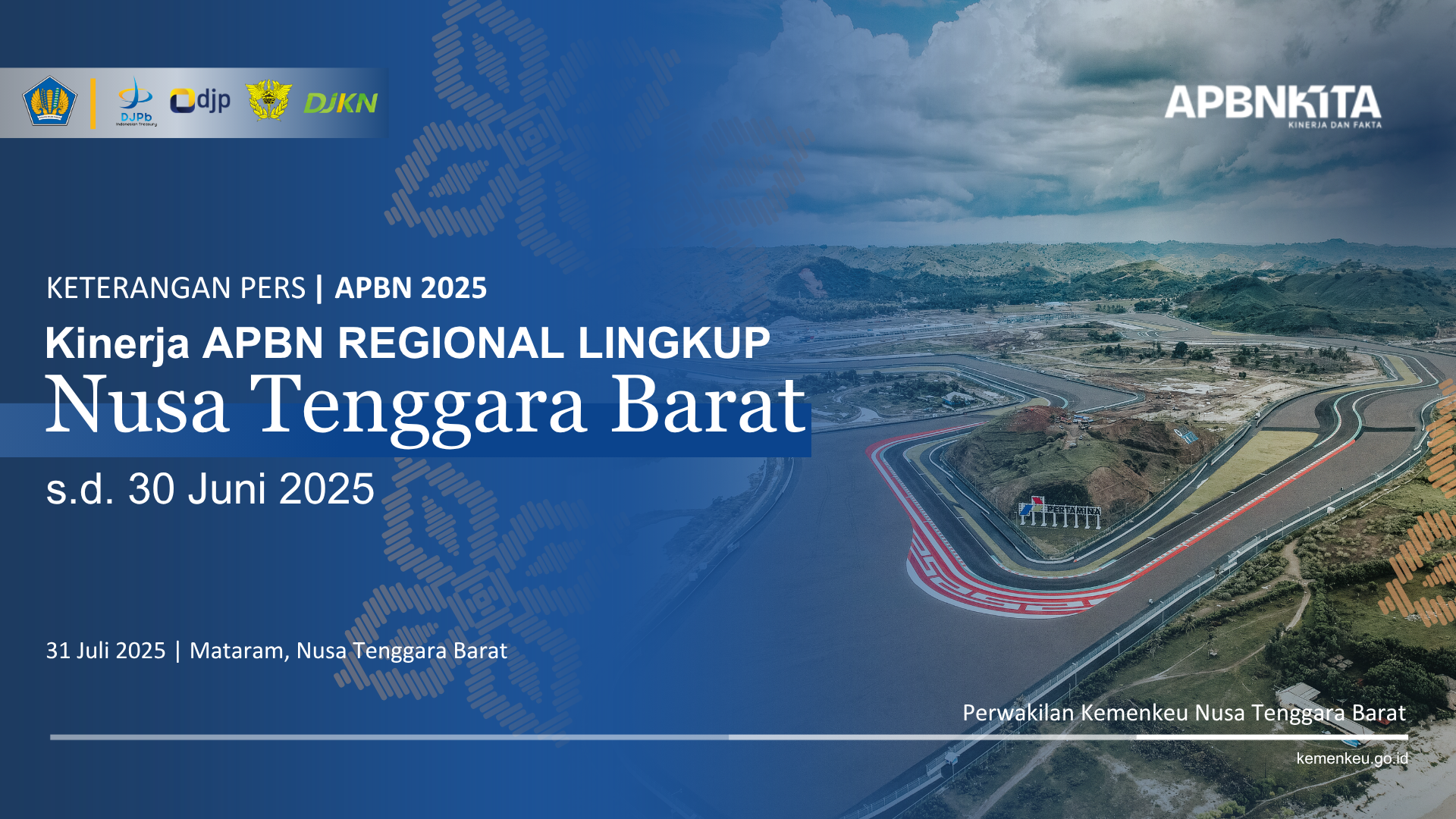 DJPb
Indonesian Treasury
djp
DJKN

APBNKITA
KINERJA DAN FAKTA

KETERANGAN PERS | APBN 2025

Kinerja APBN REGIONAL LINGKUP
Nusa Tenggara Barat
s.d. 30 Juni 2025

PERTAMINA

31 Juli 2025 | Mataram, Nusa Tenggara Barat

Perwakilan Kemenkeu Nusa Tenggara Barat

kemenkeu.go.id